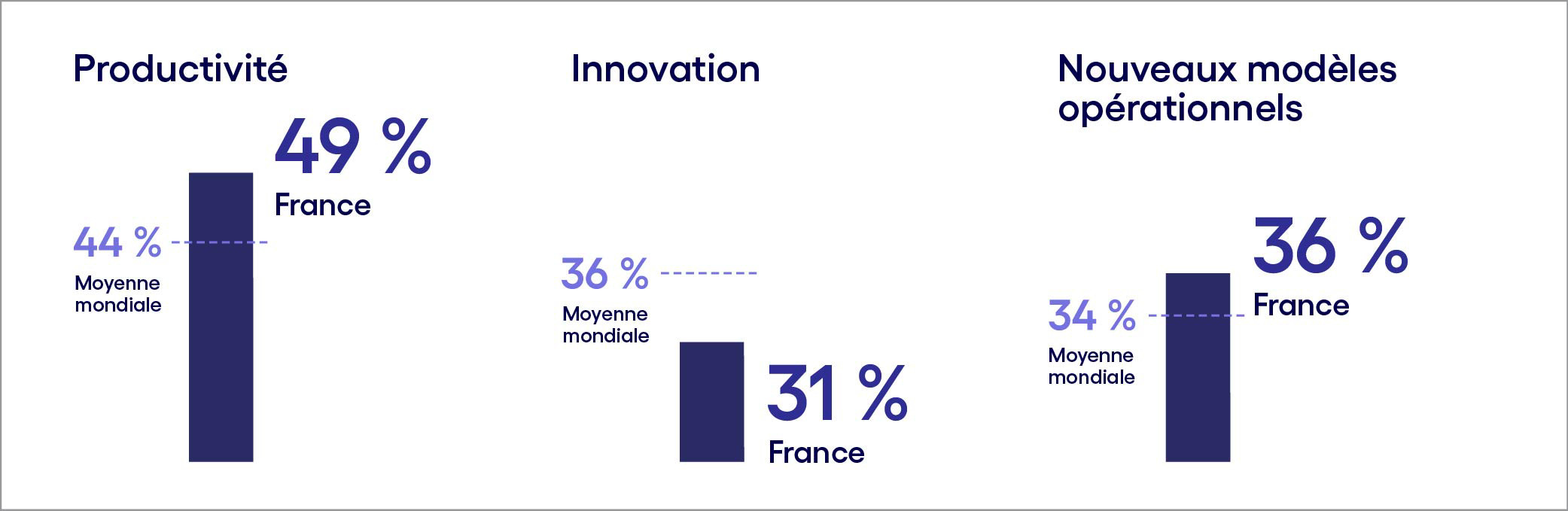 Productivité

49 %

France

44 %

Moyenne mondiale

Innovation

36 %

Moyenne mondiale

31 %

France

Nouveaux modèles opérationnels

36 %

France

34 %

Moyenne mondiale